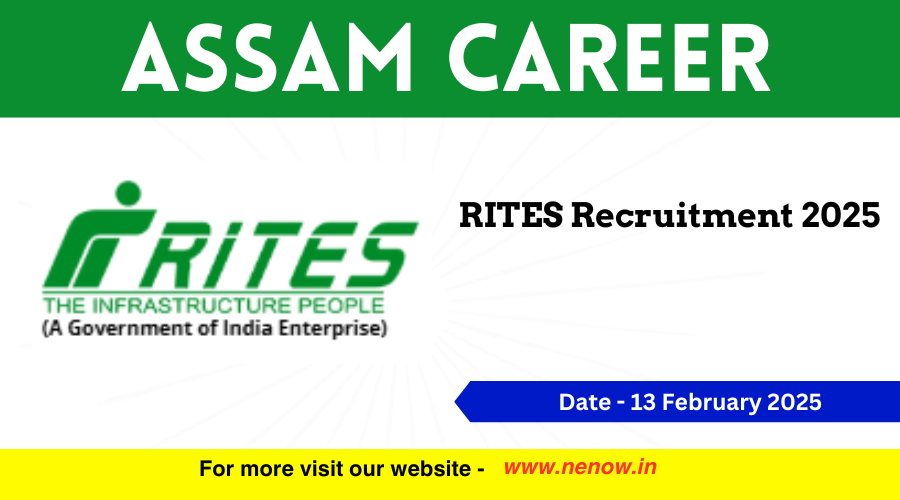 ASSAM CAREER

RITES
THE INFRASTRUCTURE PEOPLE
(A Government of India Enterprise)

RITES Recruitment 2025

Date - 13 February 2025

For more visit our website - www.nenow.in